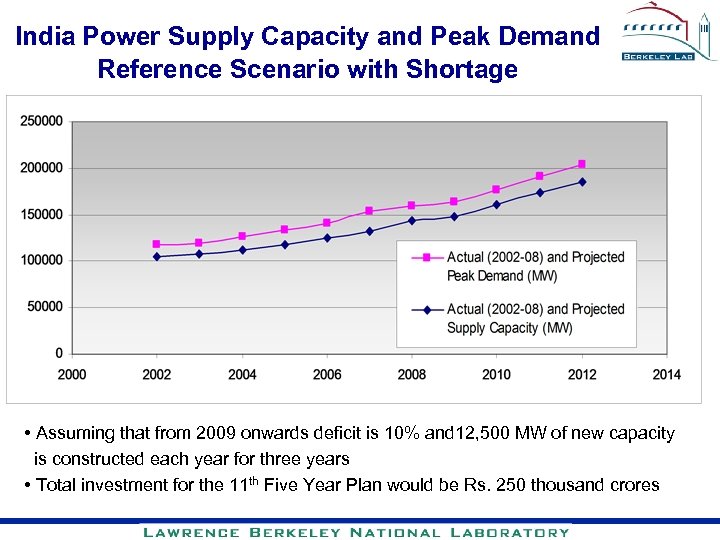 India Power Supply Capacity and Peak Demand
Reference Scenario with Shortage

BERKELEY LAB

250000
200000
150000
100000
50000
0

2000 2002 2004 2006 2008 2010 2012 2014

Actual (2002-08) and Projected Peak Demand (MW)

Actual (2002-08) and Projected Supply Capacity (MW)

• Assuming that from 2009 onwards deficit is 10% and12,500 MW of new capacity is constructed each year for three years

• Total investment for the 11$^{th}$ Five Year Plan would be Rs. 250 thousand crores

LAWRENCE BERKELEY NATIONAL LABORATORY